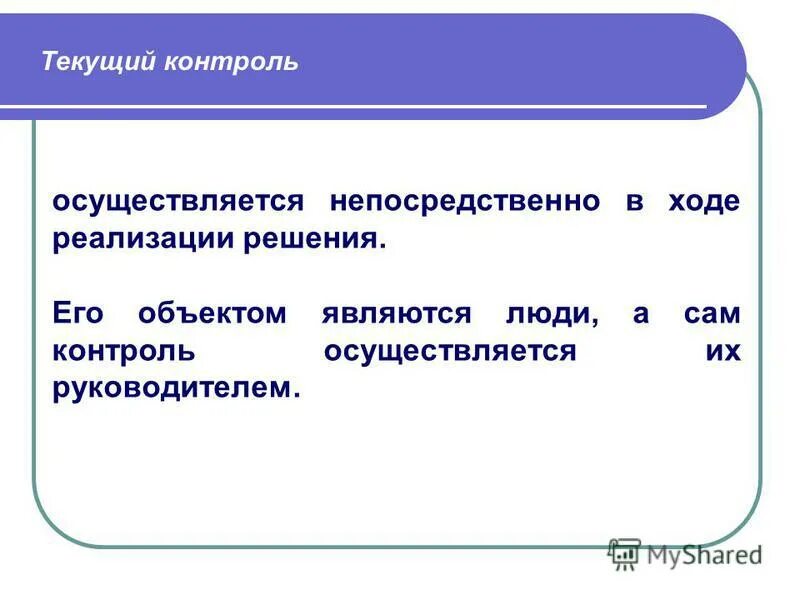 Текущий контроль

осуществляется непосредственно в ходе реализации решения.

Его объектом являются люди, а сам контроль осуществляется их руководителем.

MyShared